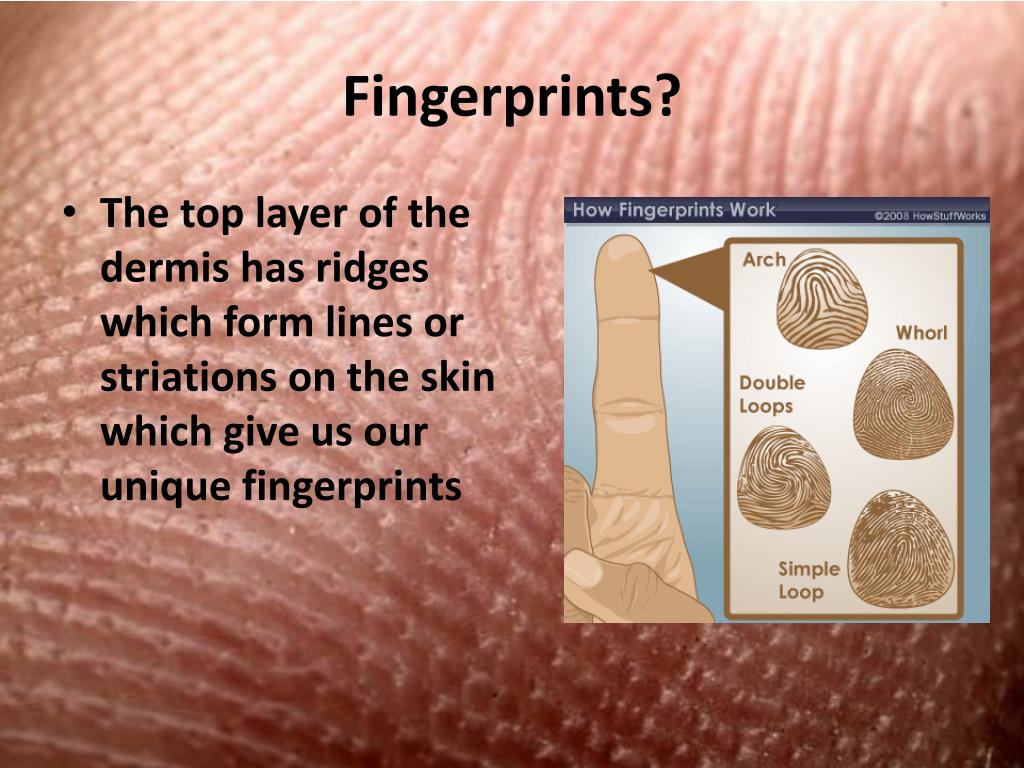 Fingerprints?

• The top layer of the dermis has ridges which form lines or striations on the skin which give us our unique fingerprints

How Fingerprints Work

©2008 HowStuffWorks

Arch

Whorl

Double Loops

Simple Loop